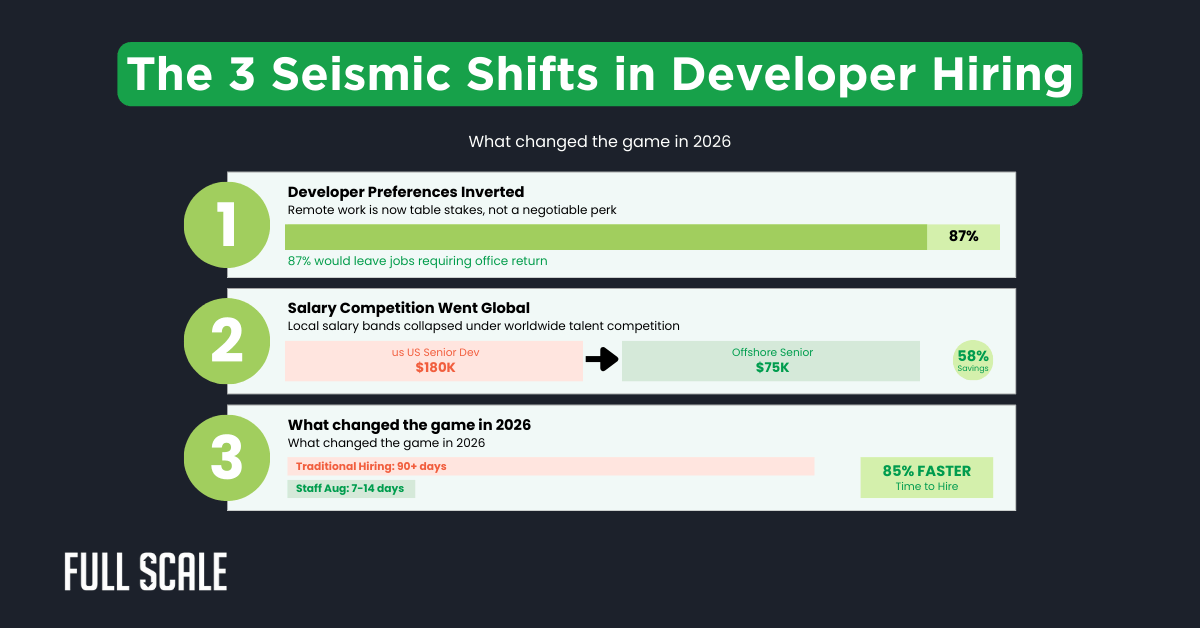 The 3 Seismic Shifts in Developer Hiring

What changed the game in 2026

1

Developer Preferences Inverted

Remote work is now table stakes, not a negotiable perk

87%

87% would leave jobs requiring office return

2

Salary Competition Went Global

Local salary bands collapsed under worldwide talent competition

us US Senior Dev
$180K

Offshore Senior
$75K

58%
Savings

3

What changed the game in 2026

What changed the game in 2026

Traditional Hiring: 90+ days

Staff Aug: 7-14 days

85% FASTER
Time to Hire

FULL SCALE